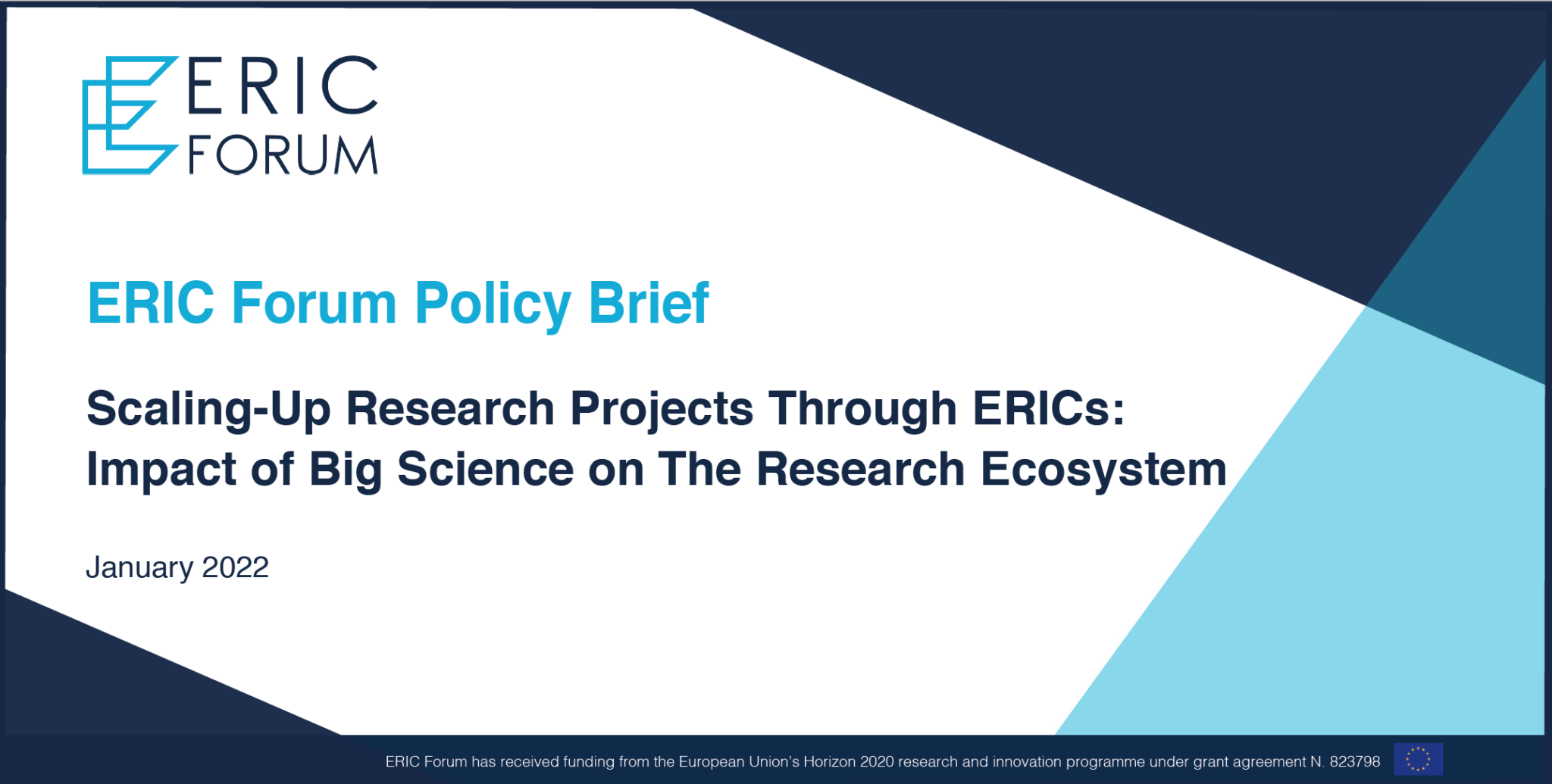 ERIC FORUM

ERIC Forum Policy Brief

Scaling-Up Research Projects Through ERICs: Impact of Big Science on The Research Ecosystem

January 2022

ERIC Forum has received funding from the European Union's Horizon 2020 research and innovation programme under grant agreement N. 823798